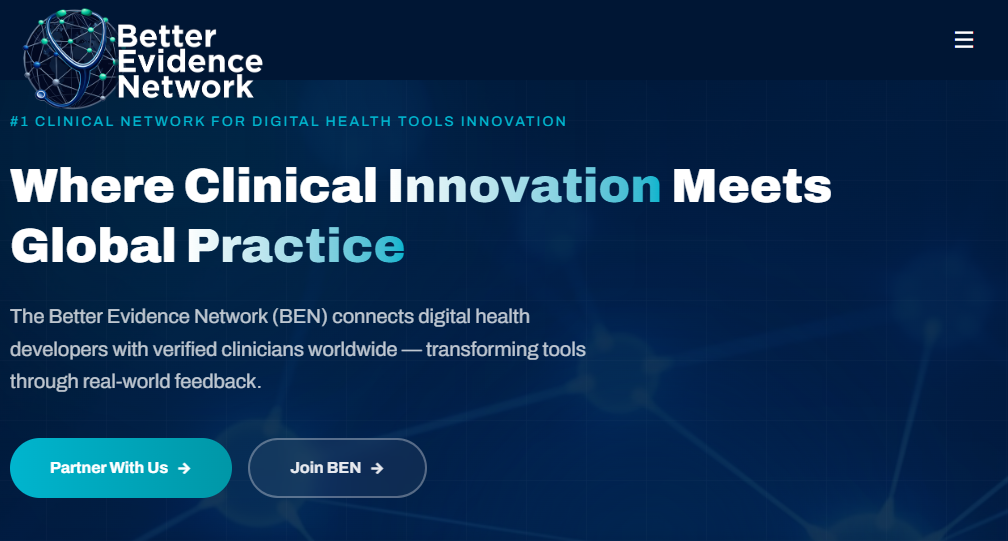 Better Evidence Network

☰

#1 CLINICAL NETWORK FOR DIGITAL HEALTH TOOLS INNOVATION

Where Clinical Innovation Meets Global Practice

The Better Evidence Network (BEN) connects digital health developers with verified clinicians worldwide — transforming tools through real-world feedback.

Partner With Us →

Join BEN →